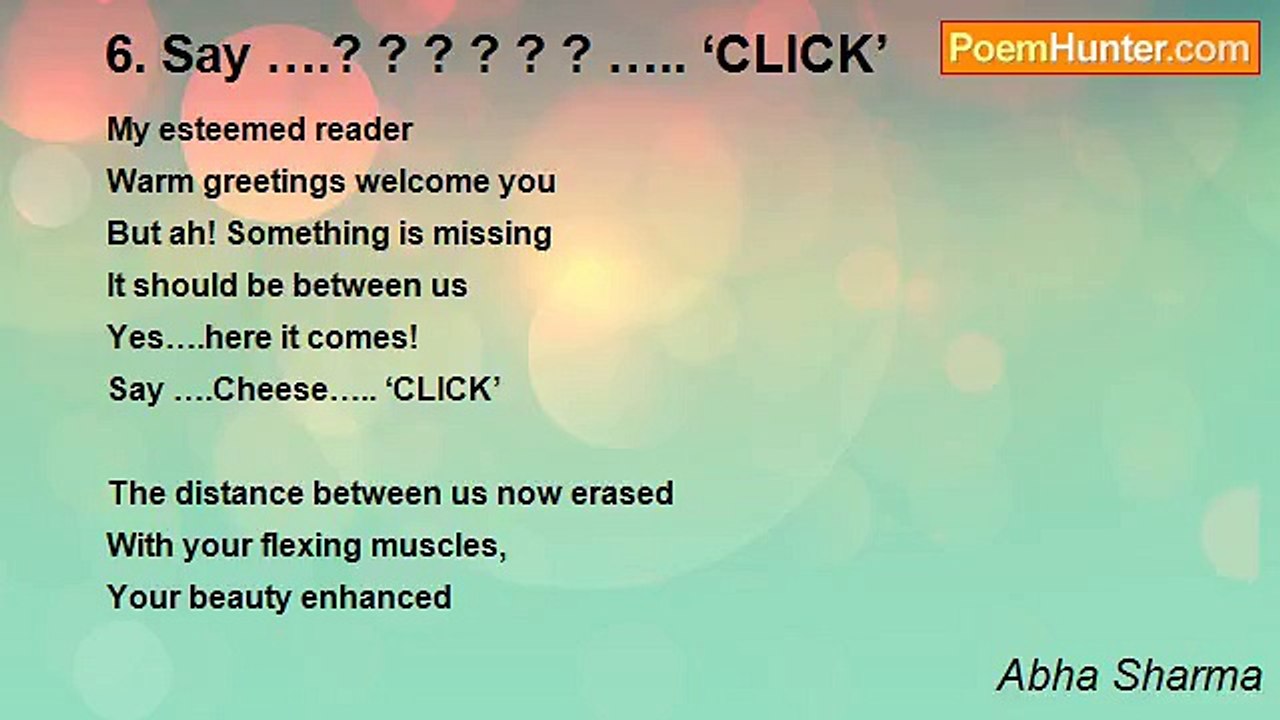 6. Say ….? ? ? ? ? ? ….. ‘CLICK’

PoemHunter.com

My esteemed reader
Warm greetings welcome you
But ah! Something is missing
It should be between us
Yes….here it comes!
Say ….Cheese….. ‘CLICK’

The distance between us now erased
With your flexing muscles,
Your beauty enhanced

Abha Sharma